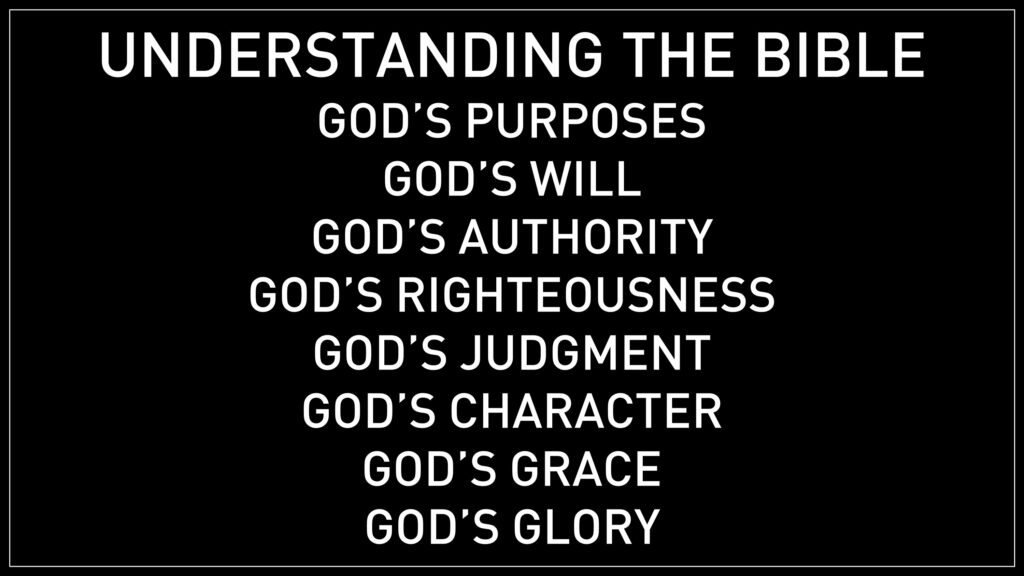 UNDERSTANDING THE BIBLE
GOD'S PURPOSES
GOD'S WILL
GOD'S AUTHORITY
GOD'S RIGHTEOUSNESS
GOD'S JUDGMENT
GOD'S CHARACTER
GOD'S GRACE
GOD'S GLORY